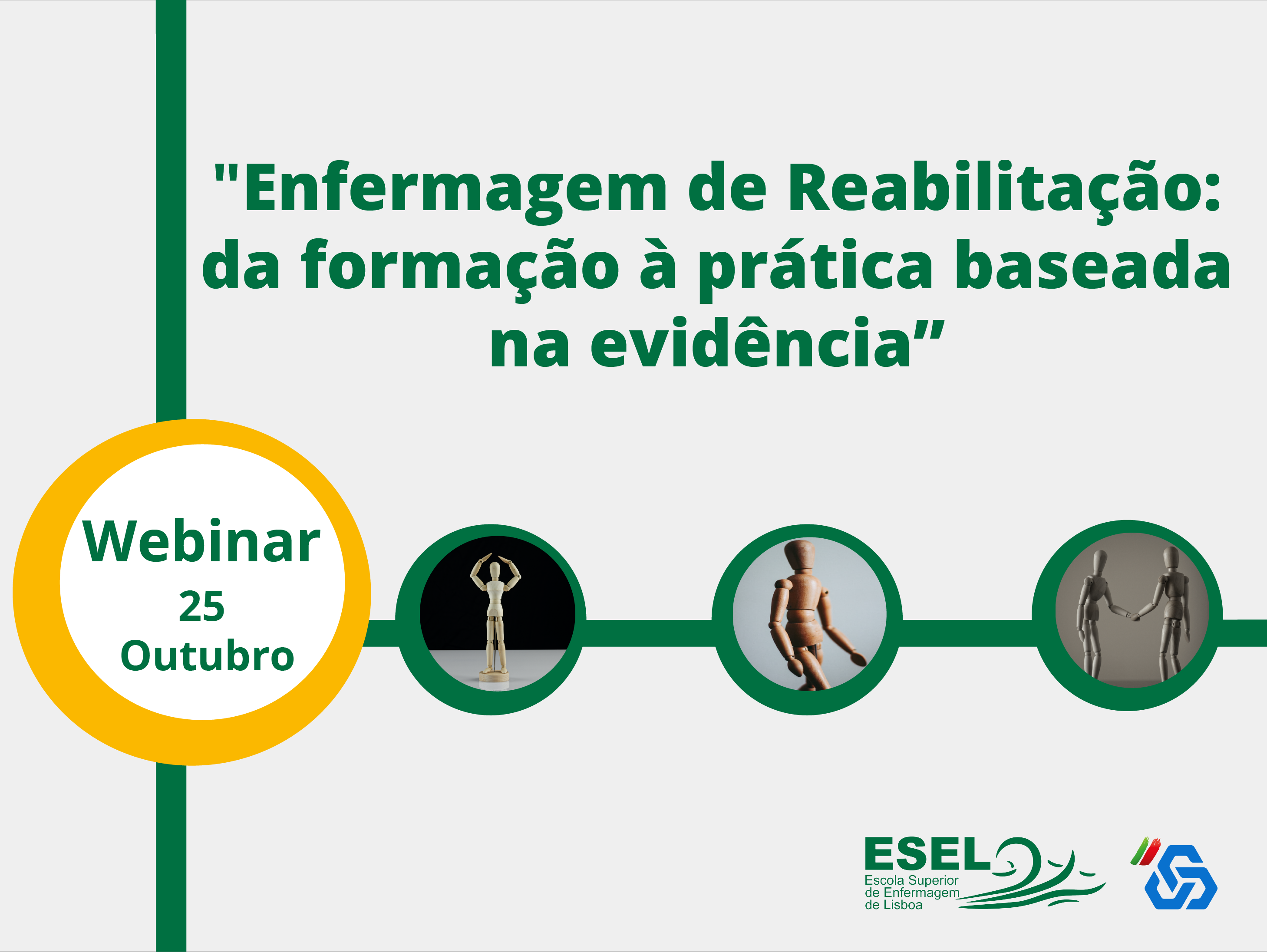 "Enfermagem de Reabilitação: da formação à prática baseada na evidência”

Webinar
25
Outubro

ESEL
Escola Superior de Enfermagem de Lisboa